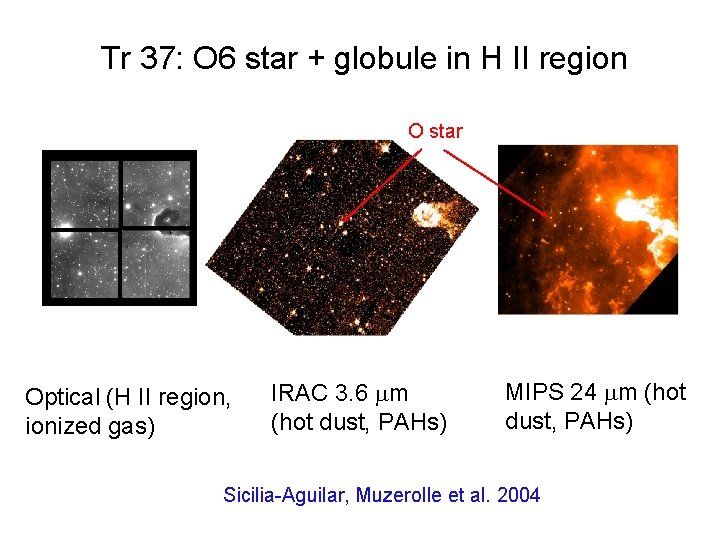 Tr 37: O6 star + globule in H II region

O star

Optical (H II region, ionized gas)

IRAC 3.6 $\mu$m (hot dust, PAHs)

MIPS 24 $\mu$m (hot dust, PAHs)

Sicilia-Aguilar, Muzerolle et al. 2004